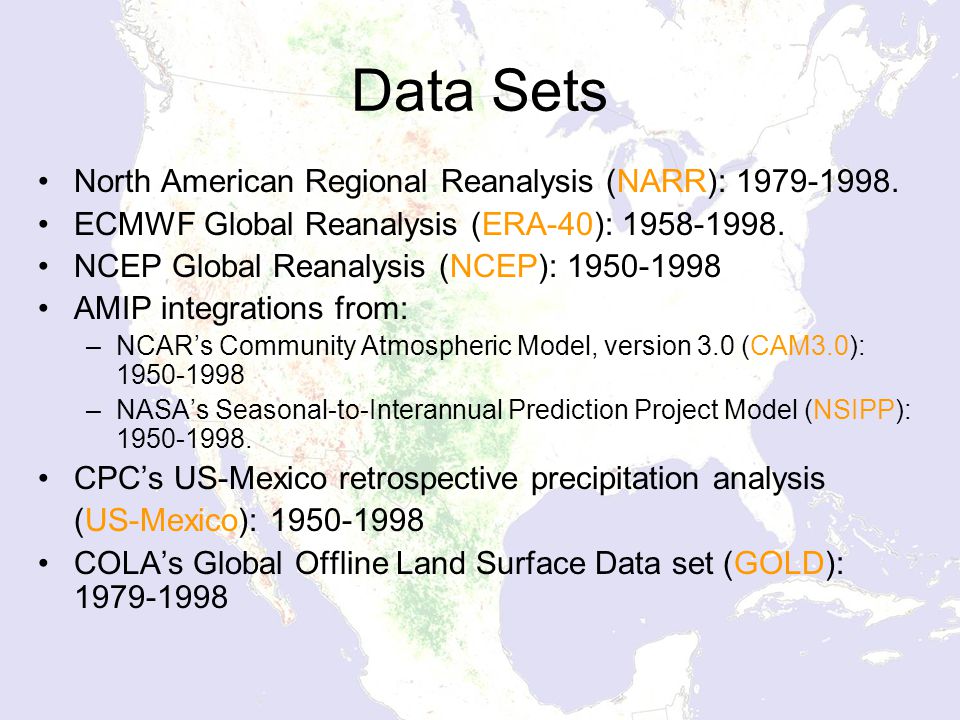 Data Sets

• North American Regional Reanalysis (NARR): 1979-1998.
• ECMWF Global Reanalysis (ERA-40): 1958-1998.
• NCEP Global Reanalysis (NCEP): 1950-1998
• AMIP integrations from:
– NCAR's Community Atmospheric Model, version 3.0 (CAM3.0): 1950-1998
– NASA's Seasonal-to-Interannual Prediction Project Model (NSIPP): 1950-1998.
• CPC's US-Mexico retrospective precipitation analysis (US-Mexico): 1950-1998
• COLA's Global Offline Land Surface Data set (GOLD): 1979-1998